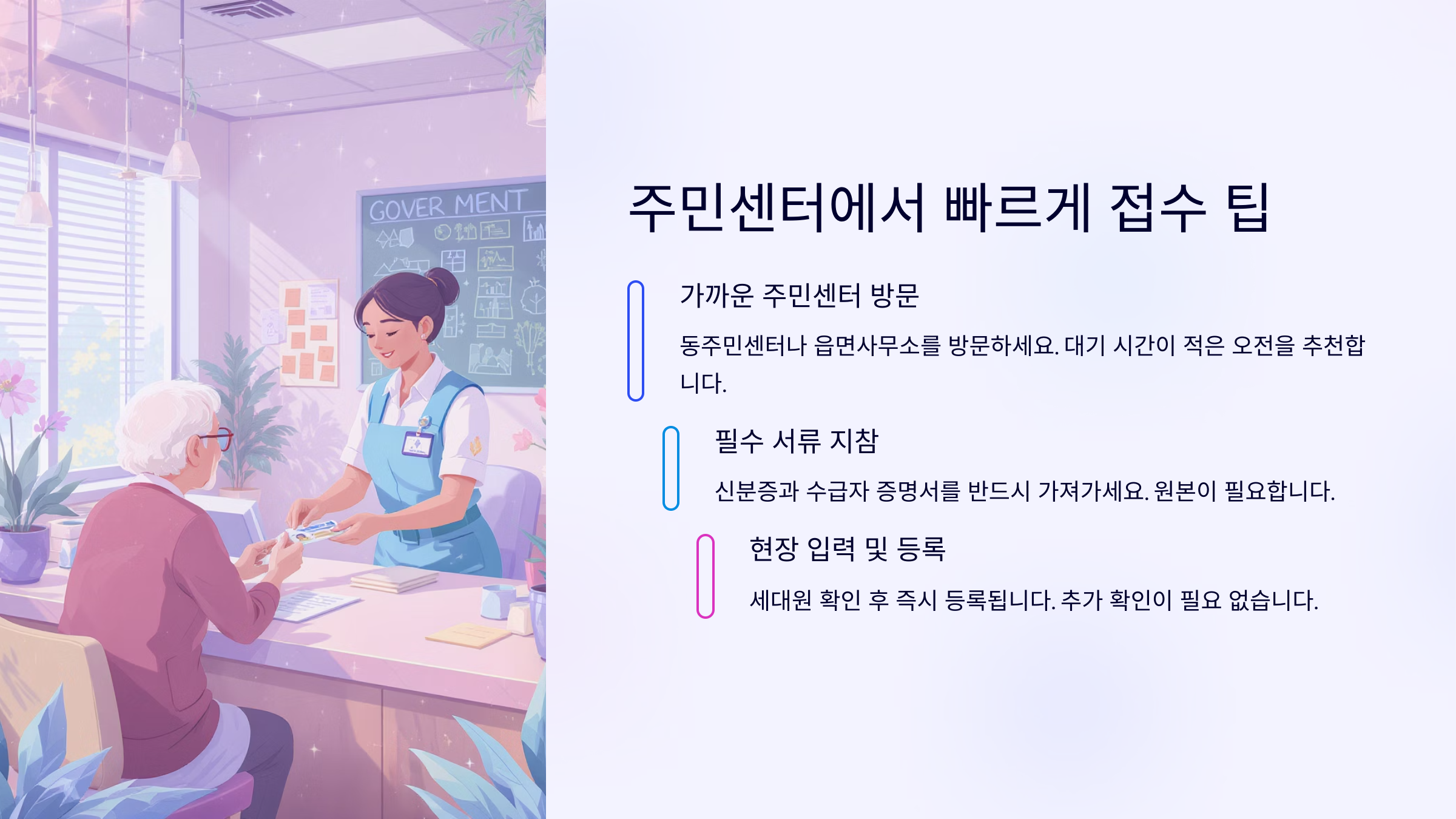 GOVER MENT

주민센터에서 빠르게 접수 팁

가까운 주민센터 방문

동주민센터나 읍면사무소를 방문하세요. 대기 시간이 적은 오전을 추천합니다.

필수 서류 지참

신분증과 수급자 증명서를 반드시 가져가세요. 원본이 필요합니다.

현장 입력 및 등록

세대원 확인 후 즉시 등록됩니다. 추가 확인이 필요 없습니다.